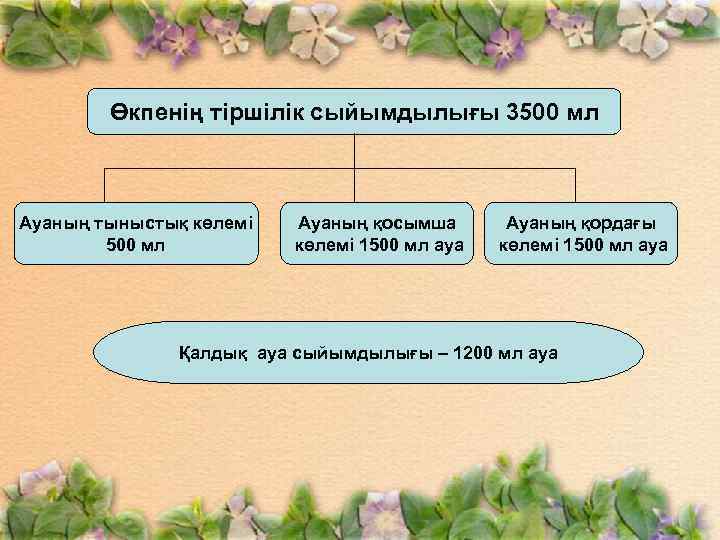 Өкпенің тіршілік сыйымдылығы 3500 мл

Ауаның тыныстық көлемі 500 мл

Ауаның қосымша көлемі 1500 мл ауа

Ауаның қордағы көлемі 1500 мл ауа

Қалдық ауа сыйымдылығы – 1200 мл ауа